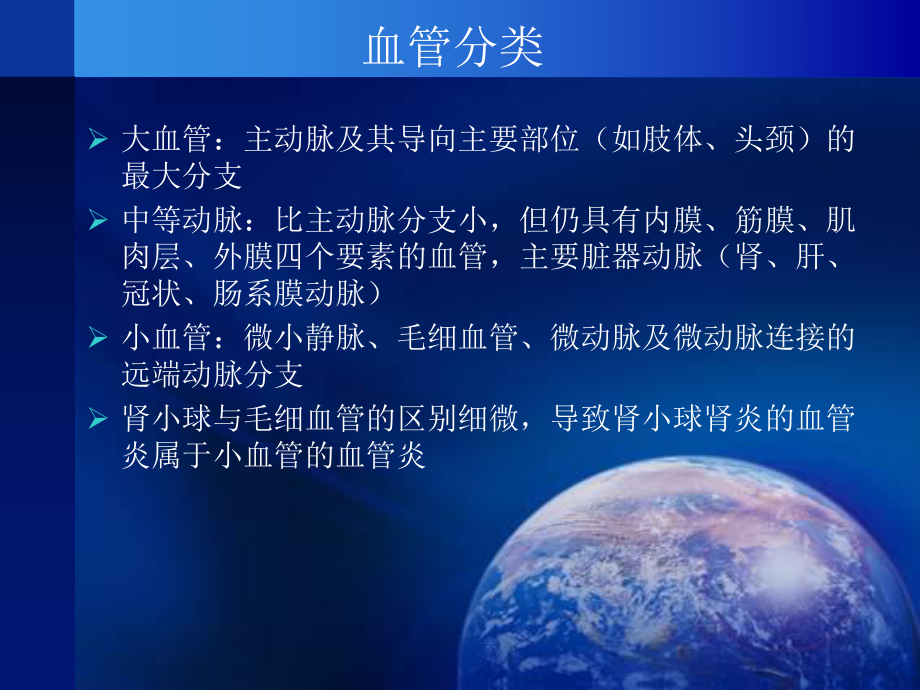 血管分类

➢ 大血管：主动脉及其导向主要部位（如肢体、头颈）的最大分支

➢ 中等动脉：比主动脉分支小，但仍具有内膜、筋膜、肌肉层、外膜四个要素的血管，主要脏器动脉（肾、肝、冠状、肠系膜动脉）

➢ 小血管：微小静脉、毛细血管、微动脉及微动脉连接的远端动脉分支

➢ 肾小球与毛细血管的区别细微，导致肾小球肾炎的血管炎属于小血管的血管炎